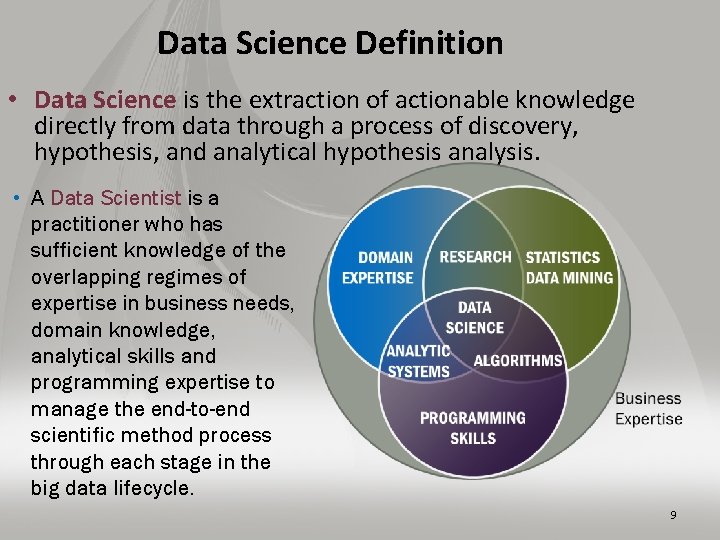 Data Science Definition

• Data Science is the extraction of actionable knowledge directly from data through a process of discovery, hypothesis, and analytical hypothesis analysis.

• A Data Scientist is a practitioner who has sufficient knowledge of the overlapping regimes of expertise in business needs, domain knowledge, analytical skills and programming expertise to manage the end-to-end scientific method process through each stage in the big data lifecycle.

DOMAIN EXPERTISE

RESEARCH

STATISTICS DATA MINING

DATA SCIENCE

ANALYTIC SYSTEMS

ALGORITHMS

PROGRAMMING SKILLS

Business Expertise

9